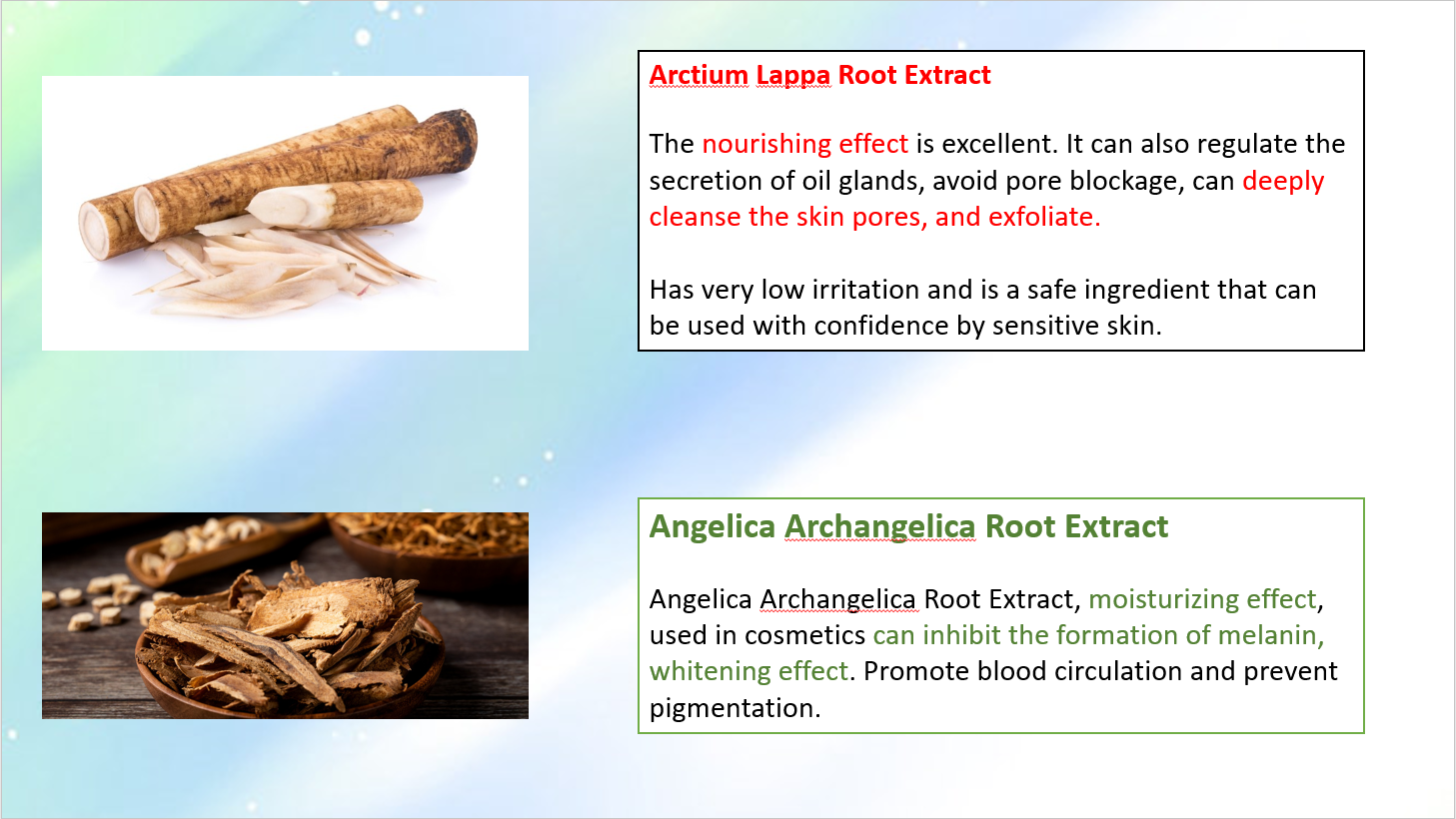 Arctium Lappa Root Extract

The nourishing effect is excellent. It can also regulate the secretion of oil glands, avoid pore blockage, can deeply cleanse the skin pores, and exfoliate.

Has very low irritation and is a safe ingredient that can be used with confidence by sensitive skin.

Angelica Archangelica Root Extract

Angelica Archangelica Root Extract, moisturizing effect, used in cosmetics can inhibit the formation of melanin, whitening effect. Promote blood circulation and prevent pigmentation.